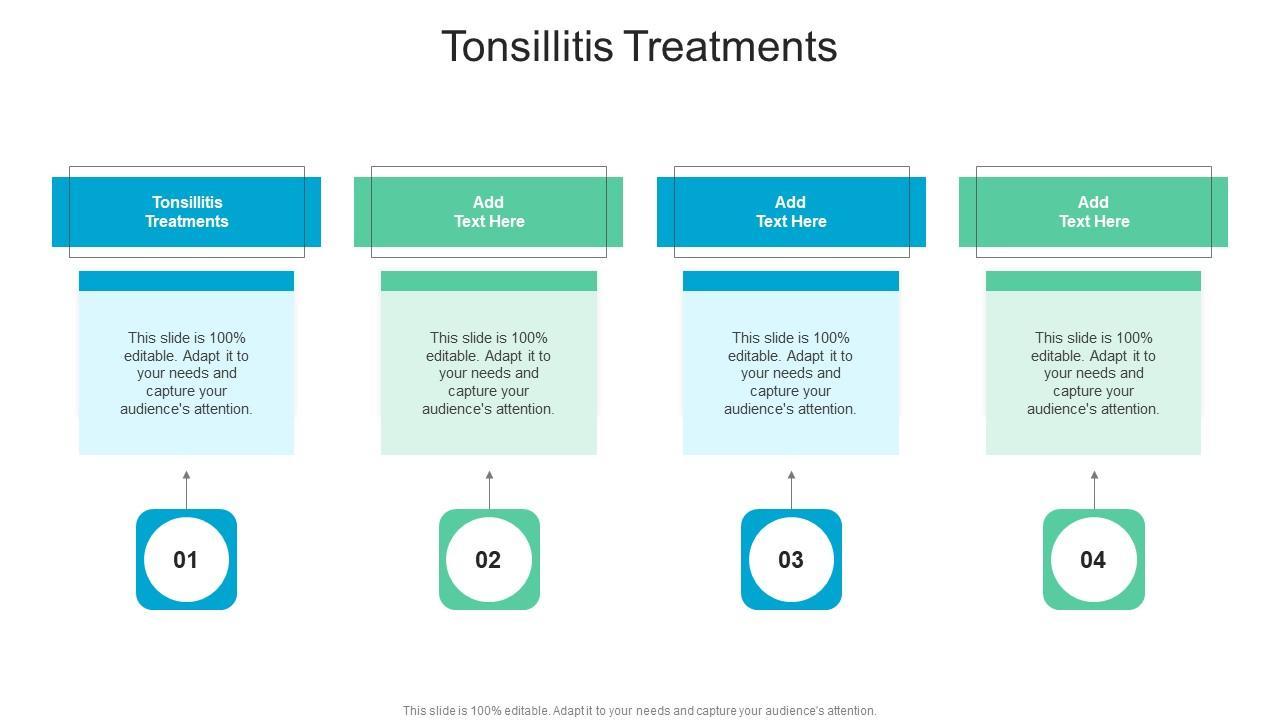 Tonsillitis Treatments

Tonsillitis Treatments

This slide is 100% editable. Adapt it to your needs and capture your audience's attention.

01

Add Text Here

This slide is 100% editable. Adapt it to your needs and capture your audience's attention.

02

Add Text Here

This slide is 100% editable. Adapt it to your needs and capture your audience's attention.

03

Add Text Here

This slide is 100% editable. Adapt it to your needs and capture your audience's attention.

04

This slide is 100% editable. Adapt it to your needs and capture your audience's attention.